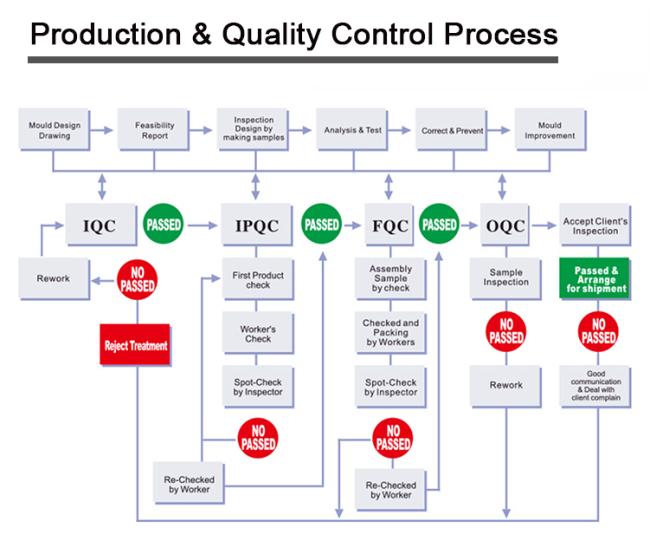 Production & Quality Control Process

Mould Design Drawing

Feasibility Report

Inspection Design by making samples

Analysis & Test

Correct & Prevent

Mould Improvement

IQC

PASSED

IPQC

PASSED

FQC

PASSED

OQC

Accept Client's Inspection

Rework

NO PASSED

Reject Treatment

First Product check

Worker's Check

Spot-Check by Inspector

NO PASSED

Re-Checked by Worker

Assembly Sample by check

Checked and Packing by Workers

Spot-Check by Inspector

NO PASSED

Re-Checked by Worker

Sample Inspection

NO PASSED

Rework

Passed & Arrange for shipment

NO PASSED

Good communication & Deal with client complain